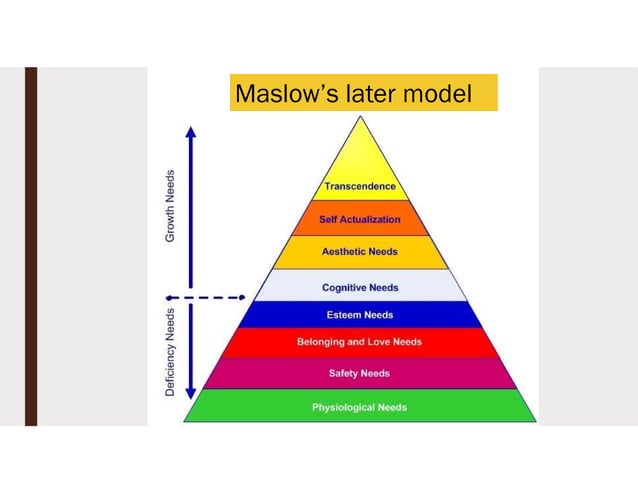 Maslow's later model

Growth Needs

Deficiency Needs

Transcendence

Self Actualization

Aesthetic Needs

Cognitive Needs

Esteem Needs

Belonging and Love Needs

Safety Needs

Physiological Needs